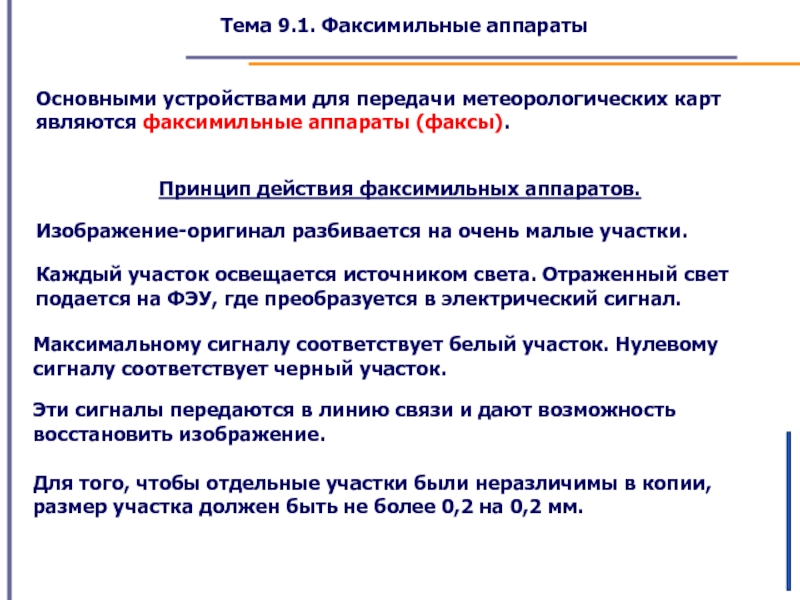 Тема 9.1. Факсимильные аппараты

Основными устройствами для передачи метеорологических карт являются факсимильные аппараты (факсы).

Принцип действия факсимильных аппаратов.

Изображение-оригинал разбивается на очень малые участки.

Каждый участок освещается источником света. Отраженный свет подается на ФЭУ, где преобразуется в электрический сигнал.

Максимальному сигналу соответствует белый участок. Нулевому сигналу соответствует черный участок.

Эти сигналы передаются в линию связи и дают возможность восстановить изображение.

Для того, чтобы отдельные участки были неразличимы в копии, размер участка должен быть не более 0,2 на 0,2 мм.